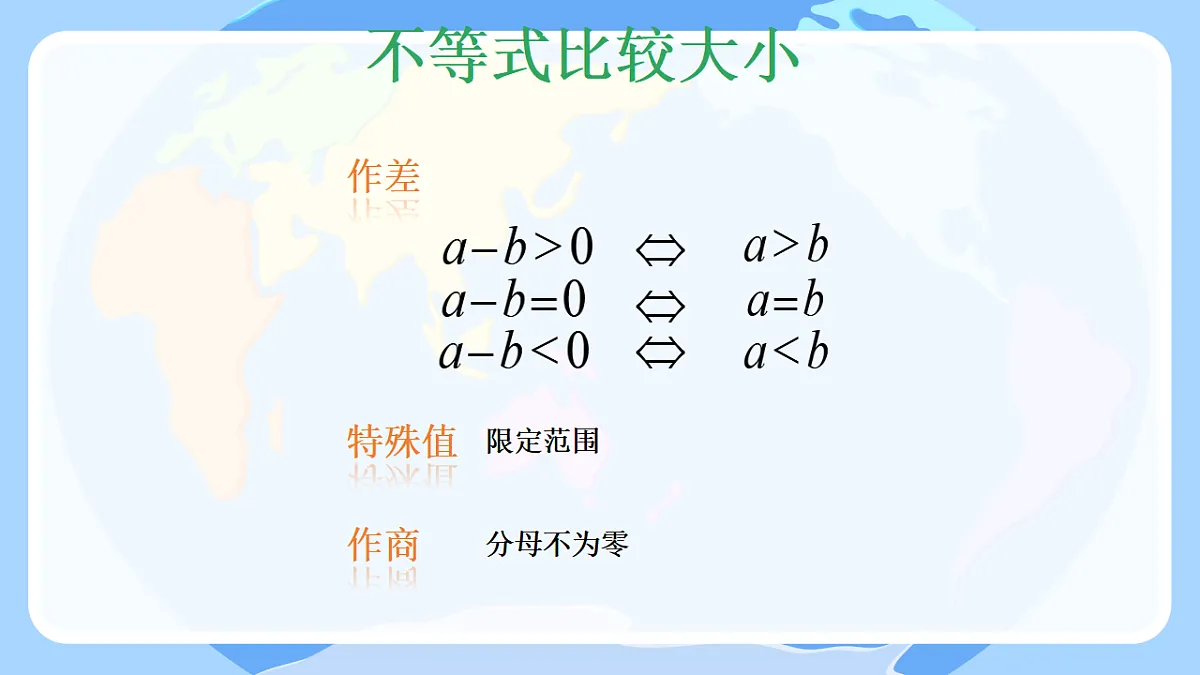 不等式比较大小

作差

$a-b>0 \Leftrightarrow a>b$
$a-b=0 \Leftrightarrow a=b$
$a-b<0 \Leftrightarrow a<b$

特殊值 限定范围

作商 分母不为零